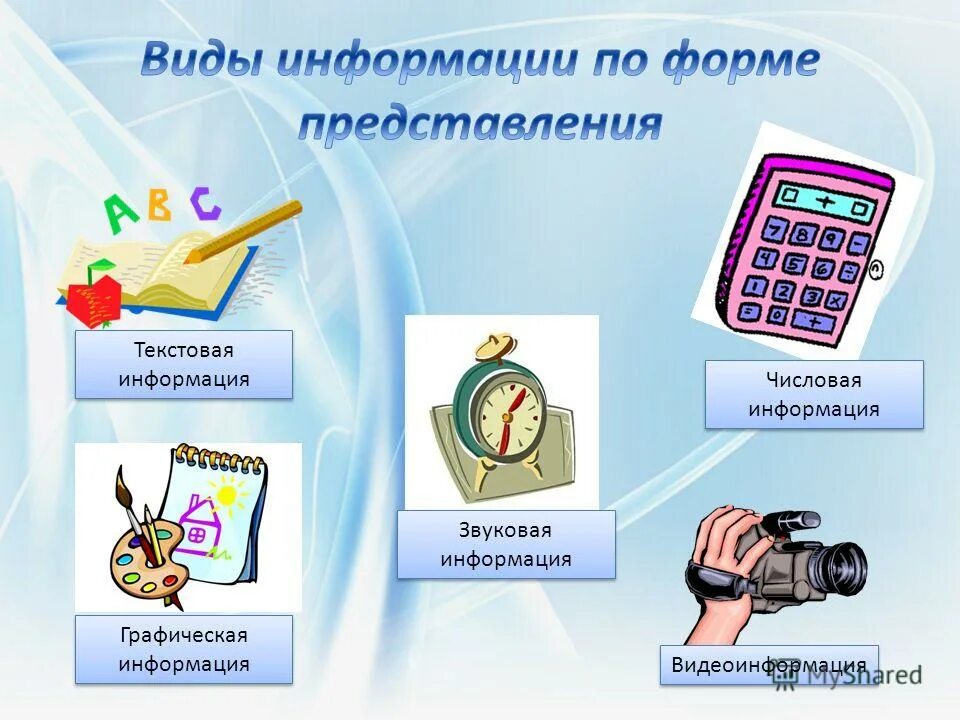 Виды информации по форме представления

A B C

Текстовая информация

Числовая информация

Звуковая информация

Графическая информация

Видеоинформация

MyShared